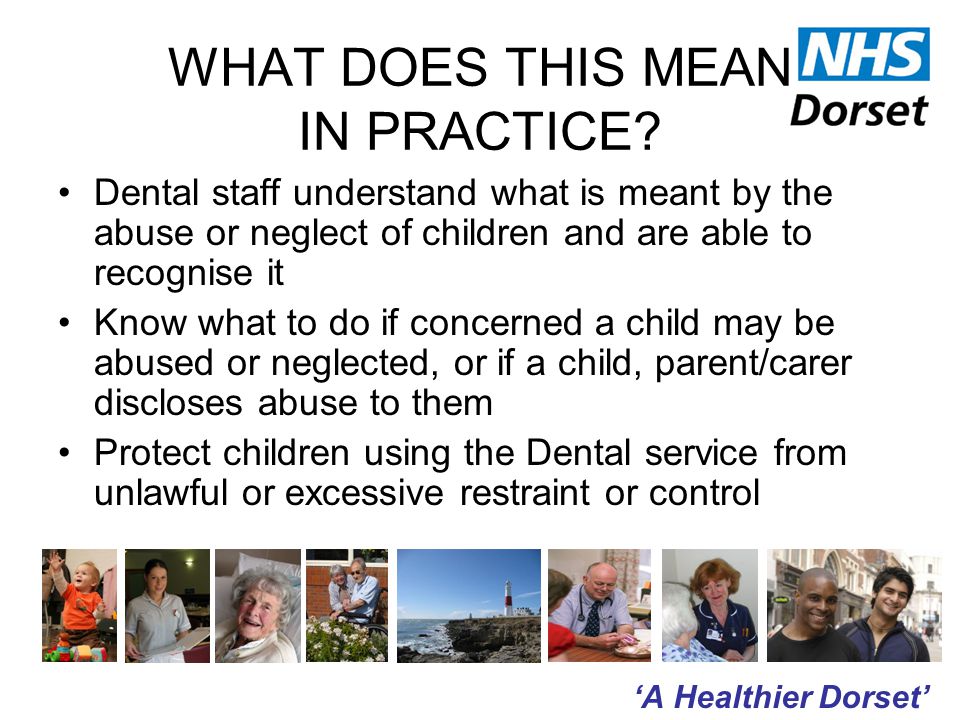 WHAT DOES THIS MEAN IN PRACTICE?

NHS
Dorset

• Dental staff understand what is meant by the abuse or neglect of children and are able to recognise it
• Know what to do if concerned a child may be abused or neglected, or if a child, parent/carer discloses abuse to them
• Protect children using the Dental service from unlawful or excessive restraint or control

'A Healthier Dorset'